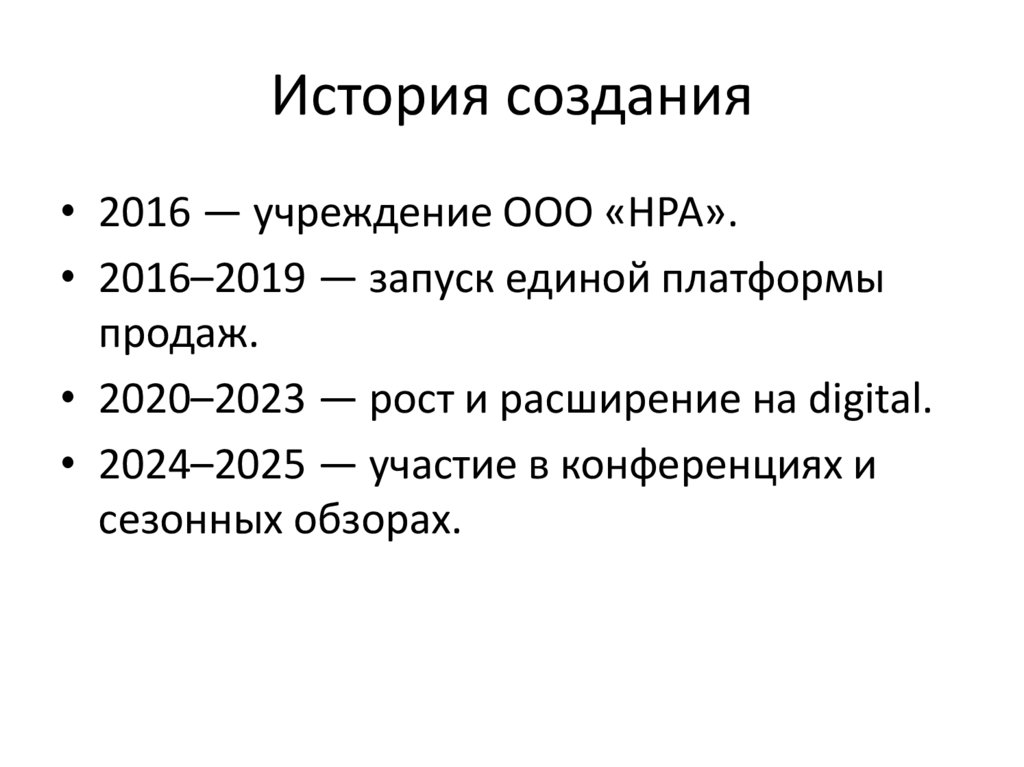 История создания

• 2016 — учреждение ООО «НРА».
• 2016–2019 — запуск единой платформы продаж.
• 2020–2023 — рост и расширение на digital.
• 2024–2025 — участие в конференциях и сезонных обзорах.